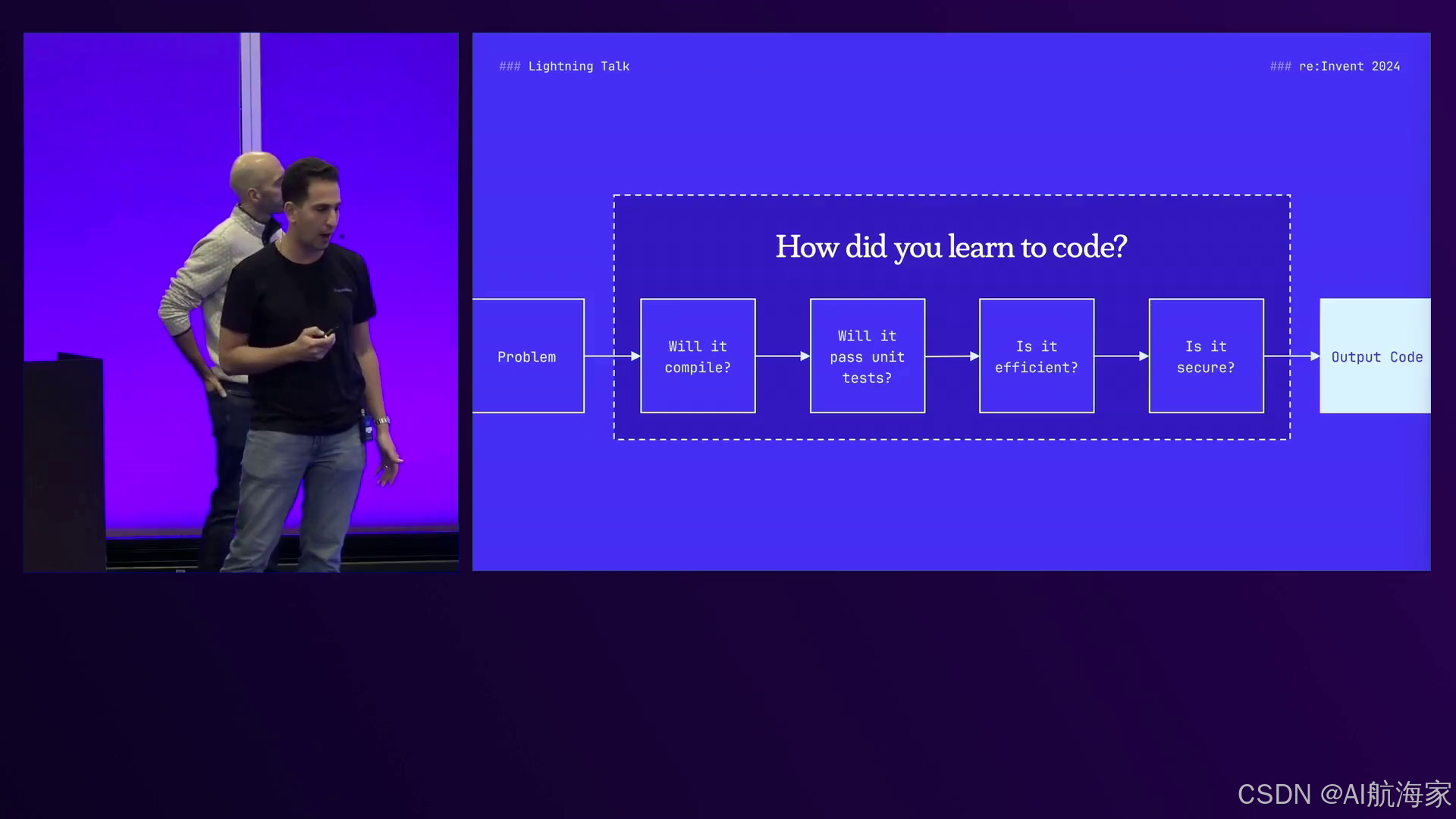 ### Lightning Talk

### re:Invent 2024

How did you learn to code?

Problem

Will it compile?

Will it pass unit tests?

Is it efficient?

Is it secure?

Output Code

CSDN @AI航海家